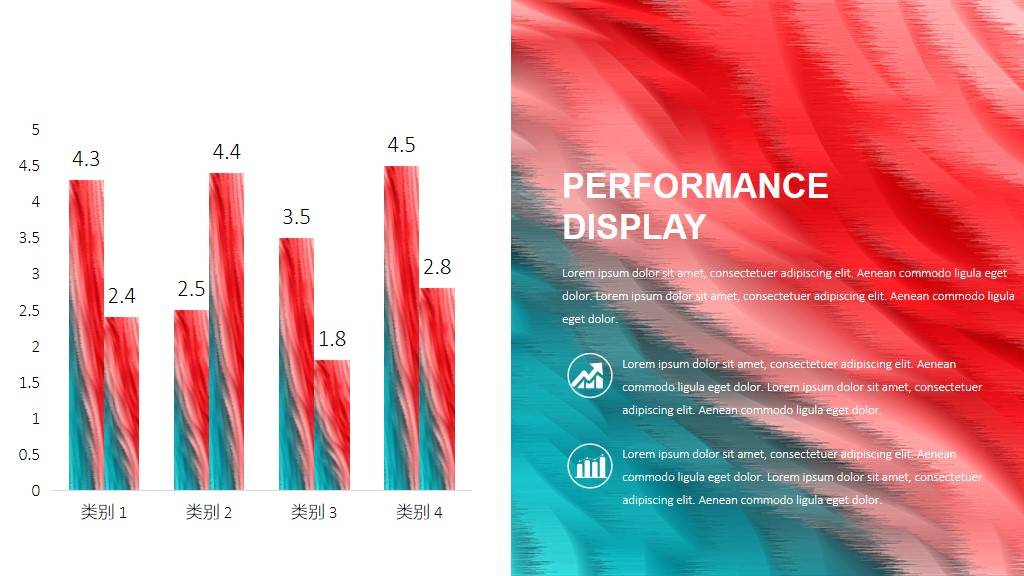 5
4.5
4
3.5
3
2.5
2
1.5
1
0.5
0

4.3
2.4
2.5
4.4
3.5
1.8
4.5
2.8

类别 1
类别 2
类别 3
类别 4

PERFORMANCE DISPLAY

Lorem ipsum dolor sit amet, consectetuer adipiscing elit. Aenean commodo ligula eget dolor. Lorem ipsum dolor sit amet, consectetuer adipiscing elit. Aenean commodo ligula eget dolor.

Lorem ipsum dolor sit amet, consectetuer adipiscing elit. Aenean commodo ligula eget dolor. Lorem ipsum dolor sit amet, consectetuer adipiscing elit. Aenean commodo ligula eget dolor.

Lorem ipsum dolor sit amet, consectetuer adipiscing elit. Aenean commodo ligula eget dolor. Lorem ipsum dolor sit amet, consectetuer adipiscing elit. Aenean commodo ligula eget dolor.